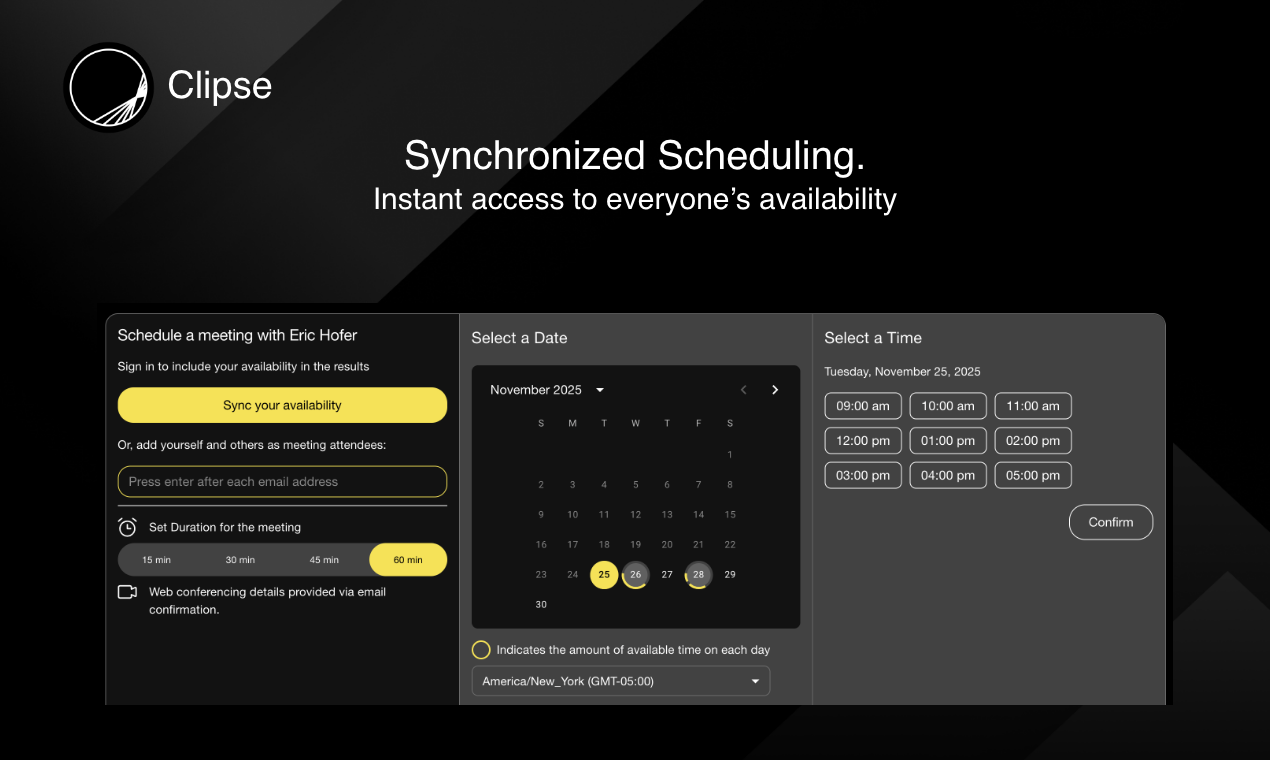 Clipse

Synchronized Scheduling.
Instant access to everyone's availability

Schedule a meeting with Eric Hofer

Sign in to include your availability in the results

Sync your availability

Or, add yourself and others as meeting attendees:

Press enter after each email address

Set Duration for the meeting

15 min 30 min 45 min 60 min

Web conferencing details provided via email confirmation.

Select a Date

November 2025

| S | M | T | W | T | F | S |
|---|---|---|---|---|---|---|
| | | | | | | 1 |
| 2 | 3 | 4 | 5 | 6 | 7 | 8 |
| 9 | 10 | 11 | 12 | 13 | 14 | 15 |
| 16 | 17 | 18 | 19 | 20 | 21 | 22 |
| 23 | 24 | 25 | 26 | 27 | 28 | 29 |
| 30 | | | | | | |

Indicates the amount of available time on each day

America/New_York (GMT-05:00)

Select a Time

Tuesday, November 25, 2025

09:00 am 10:00 am 11:00 am
12:00 pm 01:00 pm 02:00 pm
03:00 pm 04:00 pm 05:00 pm

Confirm